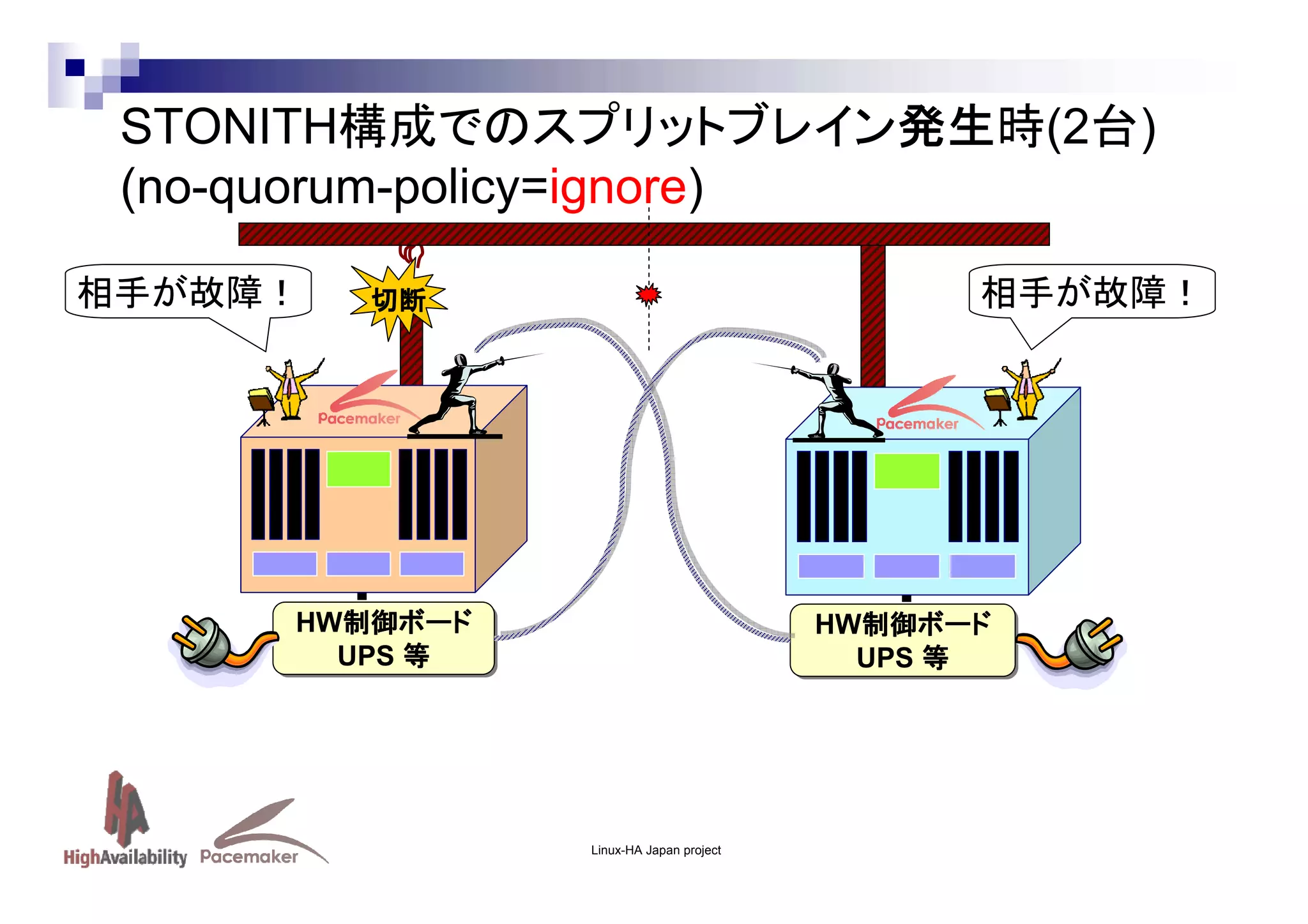 STONITH構成でのスプリットブレイン発生時(2台)
(no-quorum-policy=ignore)

相手が故障！

切断

相手が故障！

Pacemaker

Pacemaker

HW制御ボード
UPS 等

HW制御ボード
UPS 等

HA
HighAvailability Pacemaker

Linux-HA Japan project